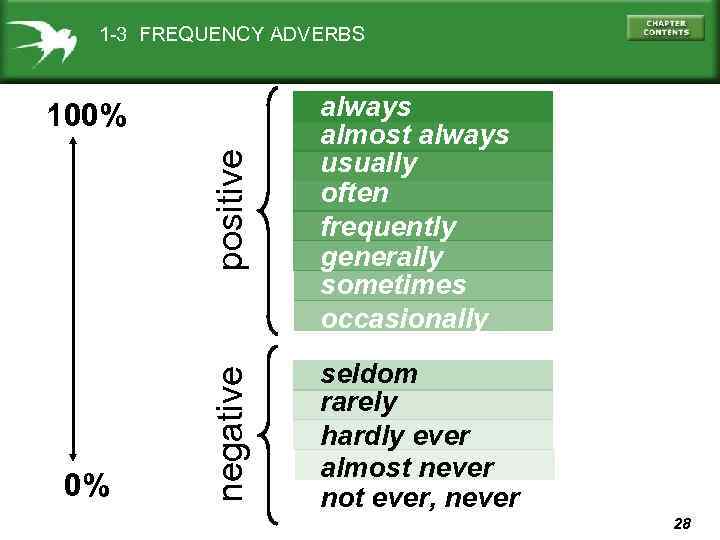 1-3 FREQUENCY ADVERBS

CHAPTER CONTENTS

100%

0%

positive

always
almost always
usually
often
frequently
generally
sometimes
occasionally

negative

seldom
rarely
hardly ever
almost never
not ever, never

28